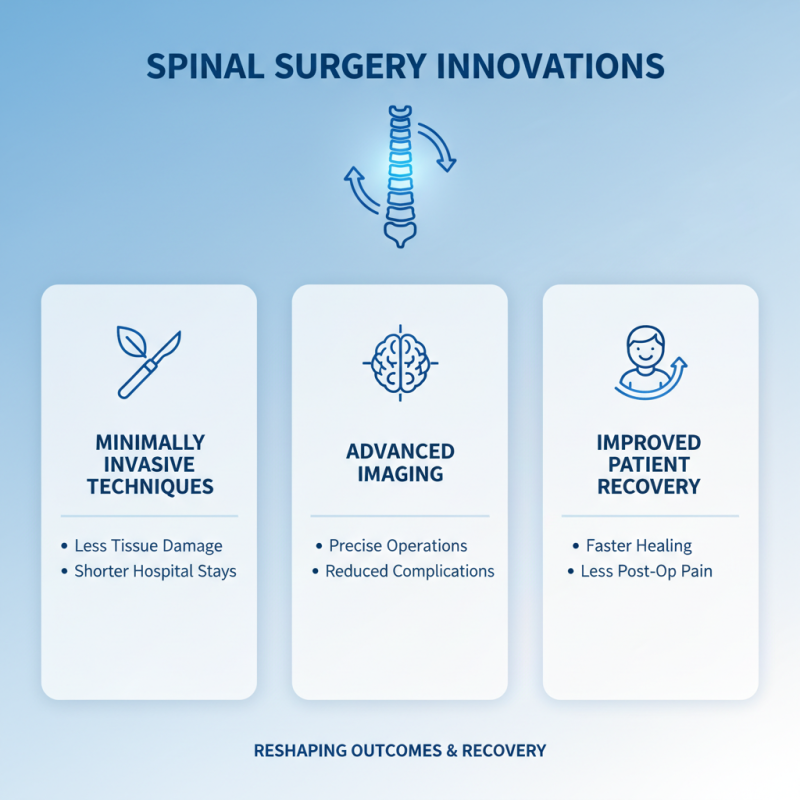 SPINAL SURGERY INNOVATIONS

MINIMALLY INVASIVE TECHNIQUES

• Less Tissue Damage
• Shorter Hospital Stays

ADVANCED IMAGING

• Precise Operations
• Reduced Complications

IMPROVED PATIENT RECOVERY

• Faster Healing
• Less Post-Op Pain

RESHAPING OUTCOMES & RECOVERY